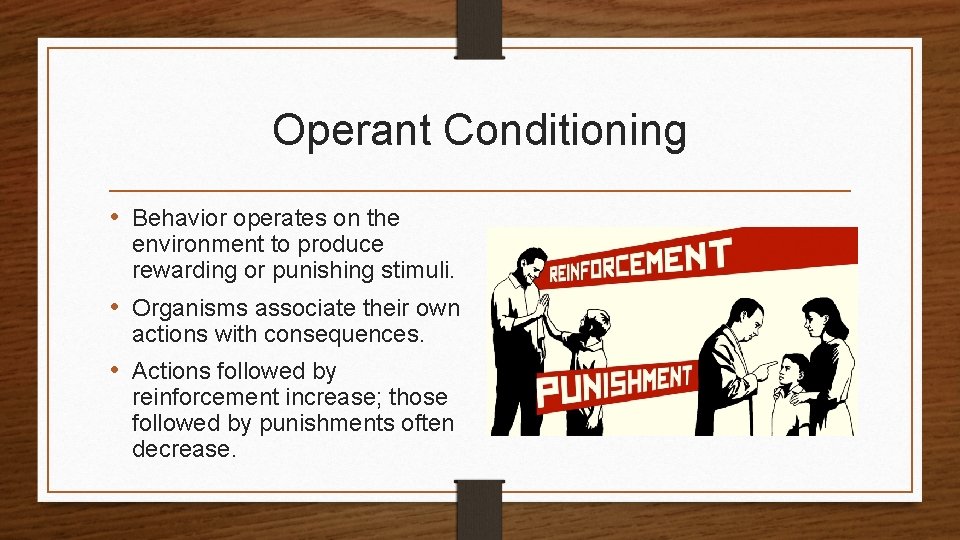 Operant Conditioning

• Behavior operates on the environment to produce rewarding or punishing stimuli.
• Organisms associate their own actions with consequences.
• Actions followed by reinforcement increase; those followed by punishments often decrease.

REINFORCEMENT

PUNISHMENT